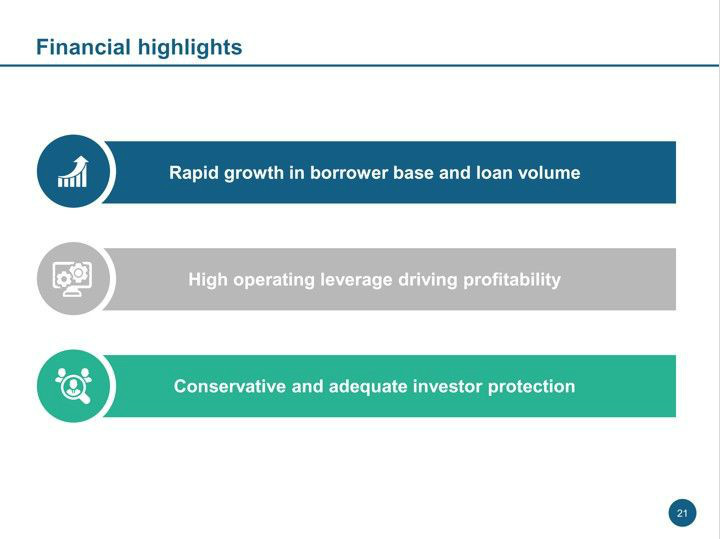 Financial highlights

Rapid growth in borrower base and loan volume

High operating leverage driving profitability

Conservative and adequate investor protection

21